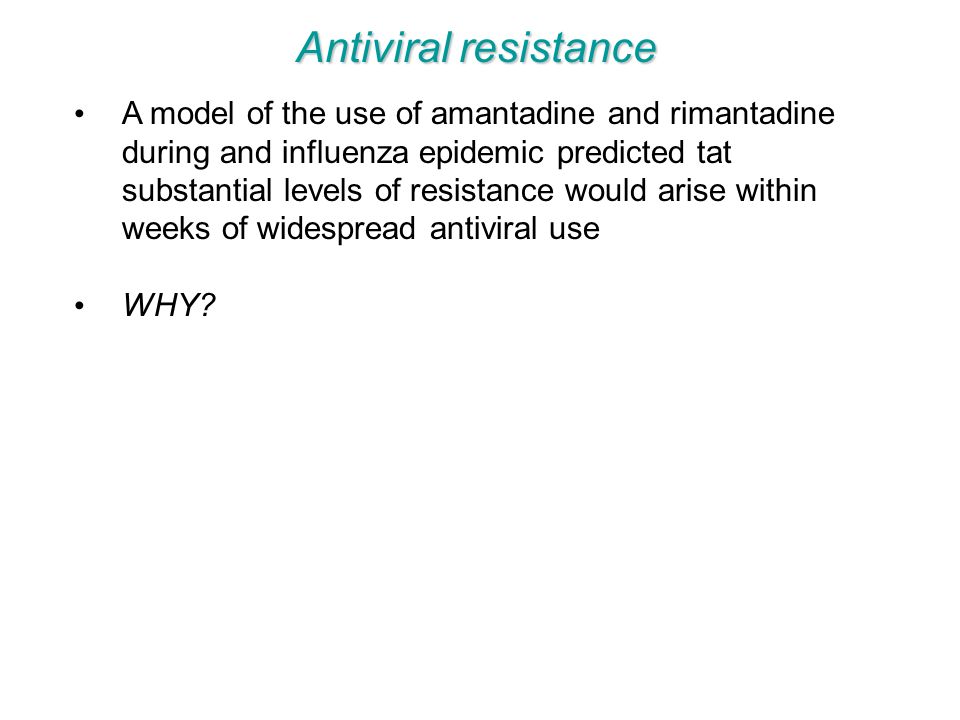 Antiviral resistance

• A model of the use of amantadine and rimantadine during and influenza epidemic predicted tat substantial levels of resistance would arise within weeks of widespread antiviral use

• WHY?